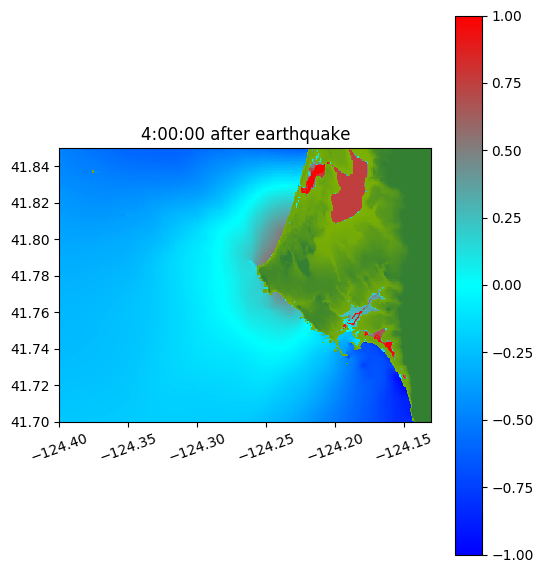 4:00:00 after earthquake

41.84
41.82
41.80
41.78
41.76
41.74
41.72
41.70

−124.40
−124.35
−124.30
−124.25
−124.20
−124.15

1.00
0.75
0.50
0.25
0.00
−0.25
−0.50
−0.75
−1.00